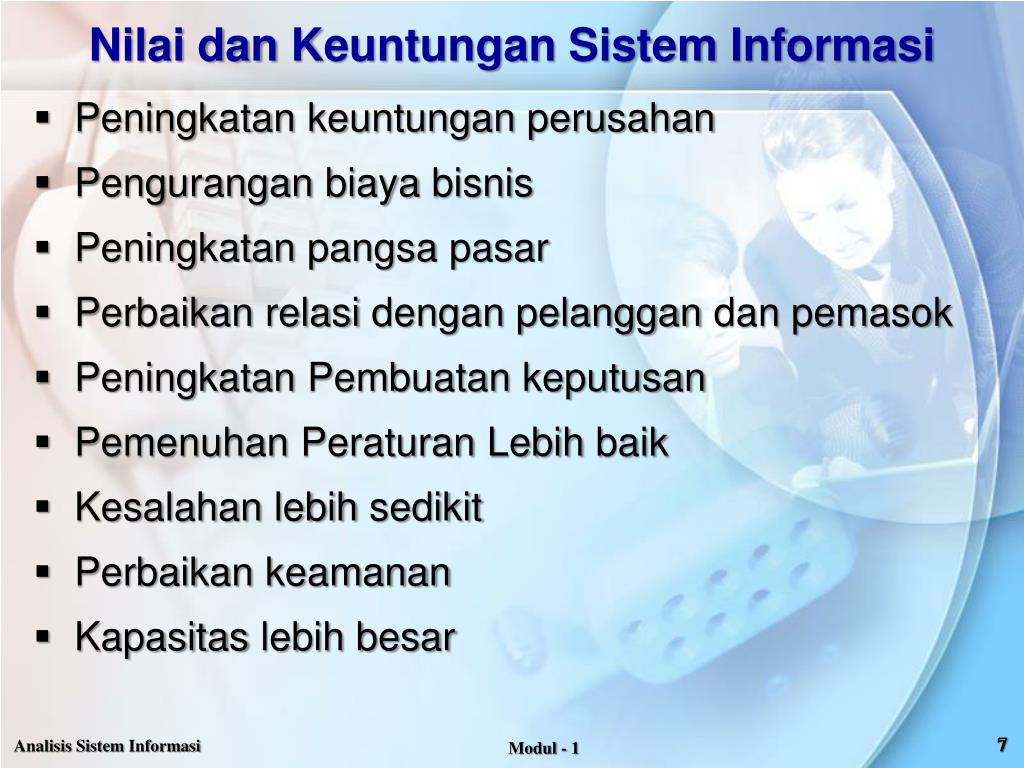 Nilai dan Keuntungan Sistem Informasi

▪ Peningkatan keuntungan perusahan
▪ Pengurangan biaya bisnis
▪ Peningkatan pangsa pasar
▪ Perbaikan relasi dengan pelanggan dan pemasok
▪ Peningkatan Pembuatan keputusan
▪ Pemenuhan Peraturan Lebih baik
▪ Kesalahan lebih sedikit
▪ Perbaikan keamanan
▪ Kapasitas lebih besar

Analisis Sistem Informasi

Modul - 1

7